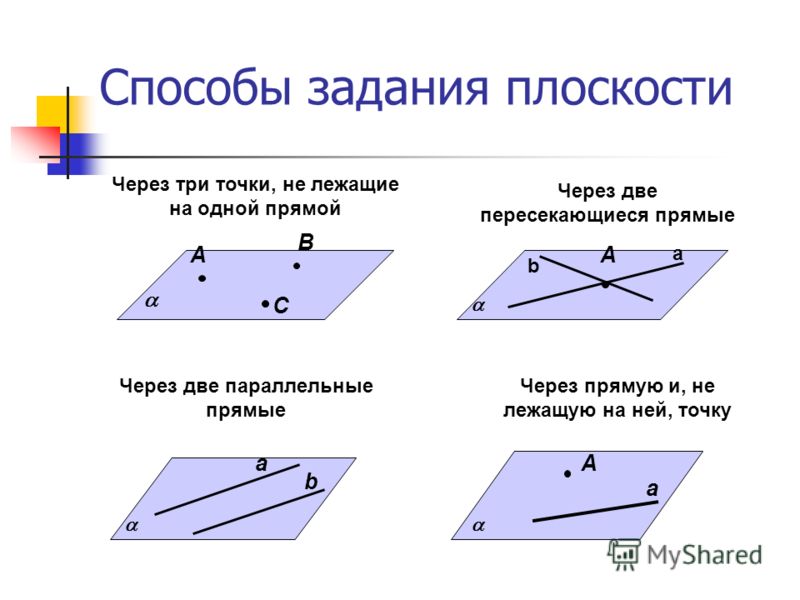 Способы задания плоскости

Через три точки, не лежащие на одной прямой

A
B
C
$\alpha$

Через две пересекающиеся прямые

b
A
a
$\alpha$

Через две параллельные прямые

a
b
$\alpha$

Через прямую и, не лежащую на ней, точку

A
a
$\alpha$

MyShared